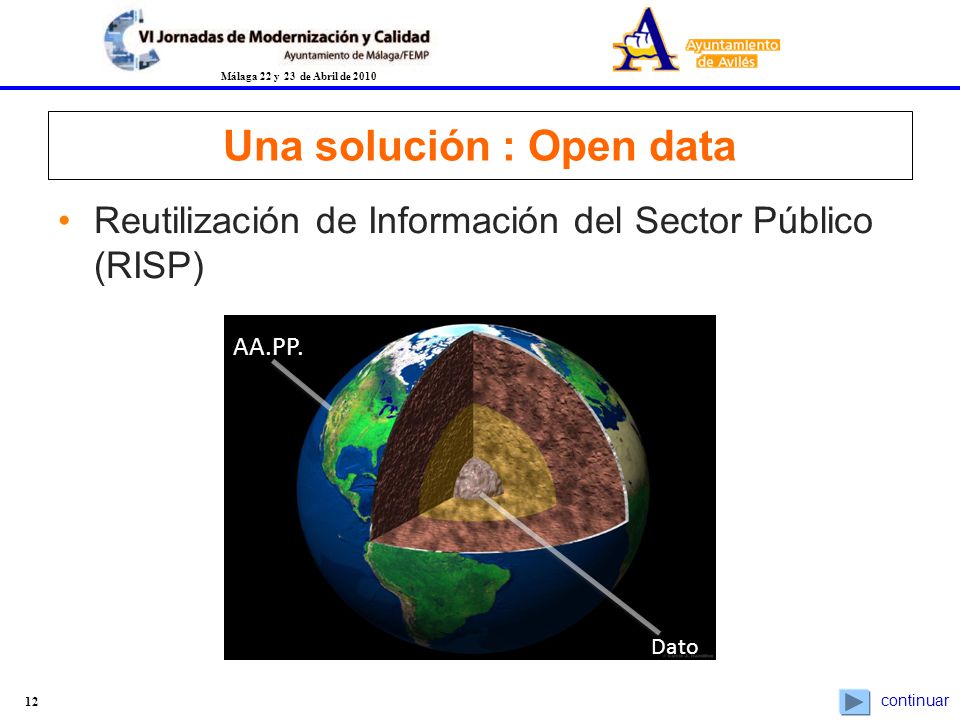 VI Jornadas de Modernización y Calidad
Ayuntamiento de Málaga/FEMP
Málaga 22 y 23 de Abril de 2010

Ayuntamiento de Avilés

Una solución : Open data

• Reutilización de Información del Sector Público (RISP)

AA.PP.

Dato

12

continuar